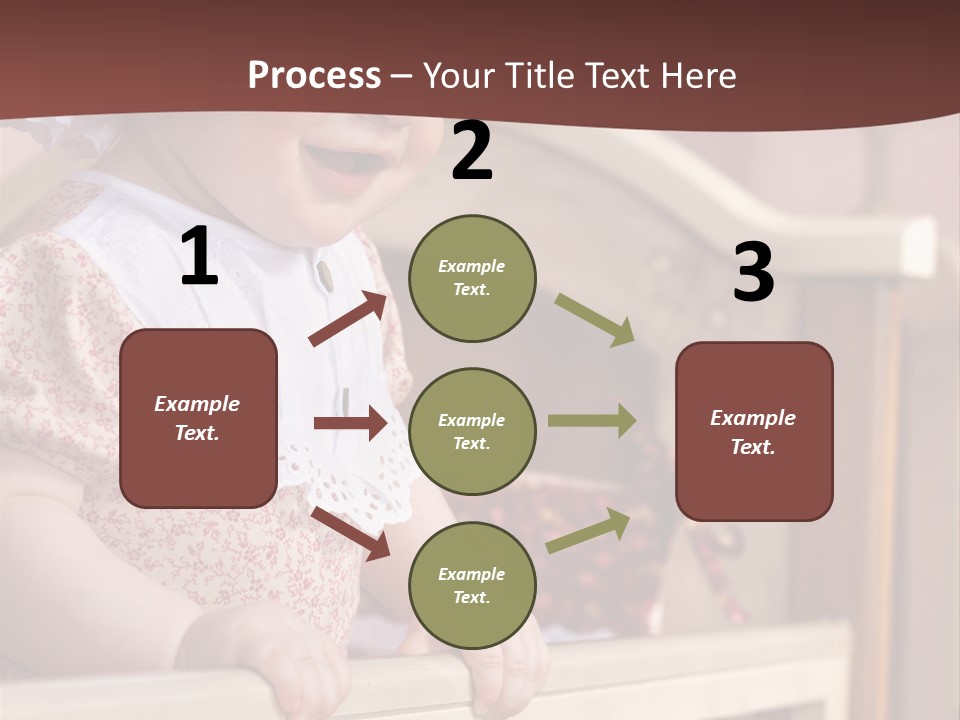 Process – Your Title Text Here

1

Example Text.

2

Example Text.

Example Text.

Example Text.

3

Example Text.